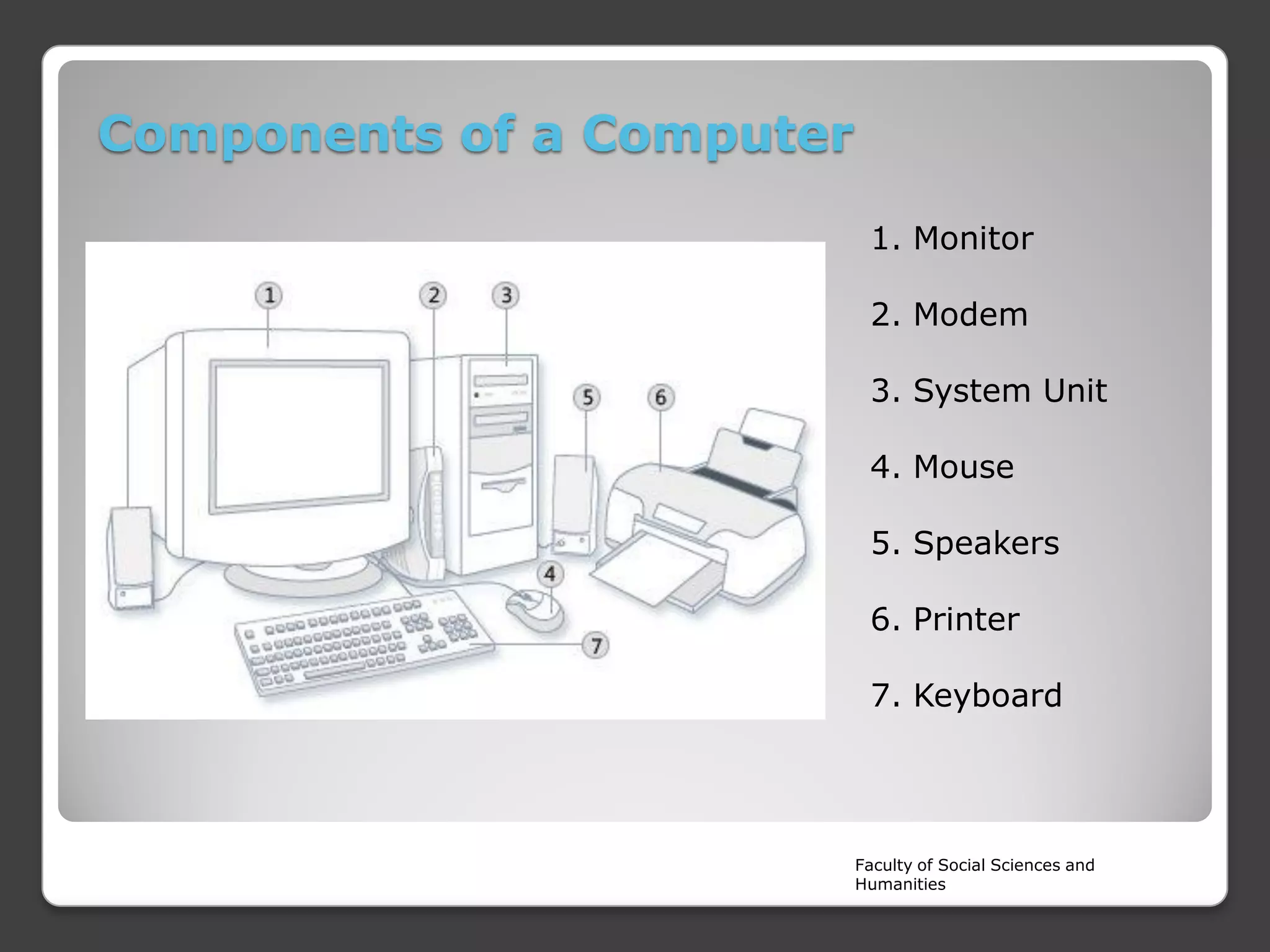 Components of a Computer

1
2
3
5
6
4
7

1. Monitor

2. Modem

3. System Unit

4. Mouse

5. Speakers

6. Printer

7. Keyboard

Faculty of Social Sciences and Humanities